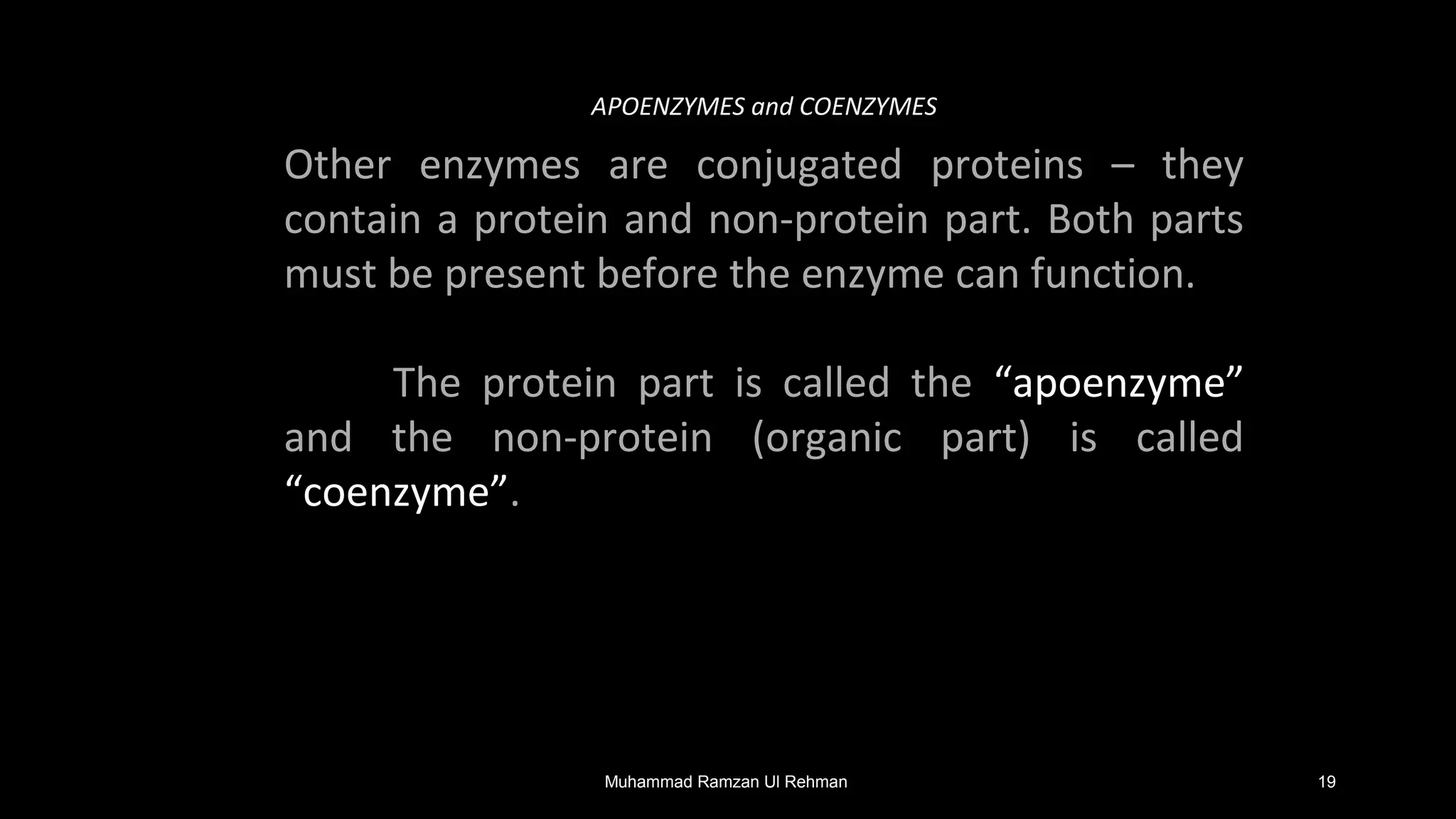 APOENZYMES and COENZYMES

Other enzymes are conjugated proteins – they contain a protein and non-protein part. Both parts must be present before the enzyme can function.

The protein part is called the “apoenzyme” and the non-protein (organic part) is called “coenzyme”.

Muhammad Ramzan Ul Rehman

19